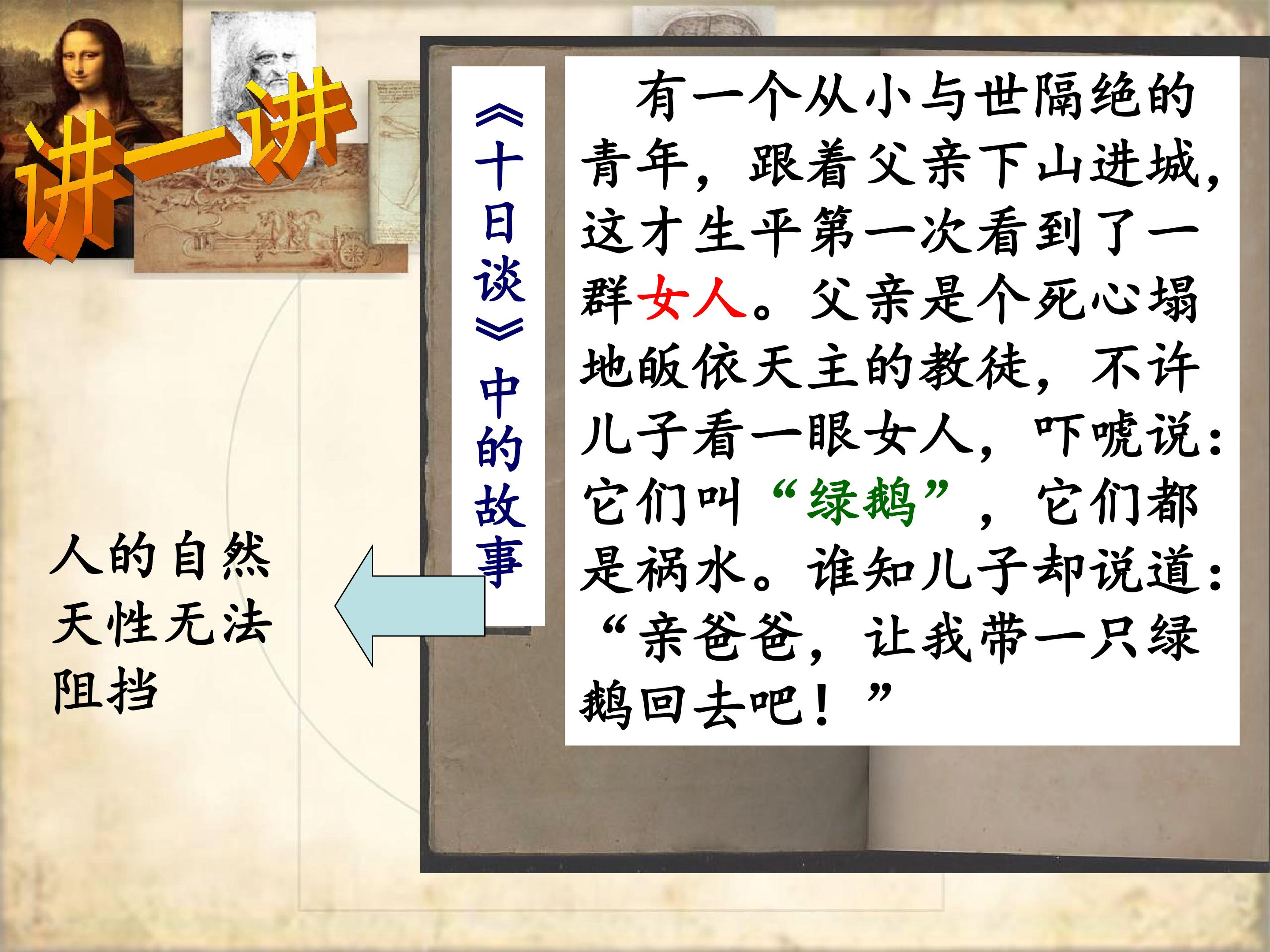 讲一讲

《十日谈》中的故事

有一个从小与世隔绝的青年，跟着父亲下山进城，这才生平第一次看到了一群女人。父亲是个死心塌地皈依天主的教徒，不许儿子看一眼女人，吓唬说：它们叫“绿鹅”，它们都是祸水。谁知儿子却说道：“亲爸爸，让我带一只绿鹅回去吧！”

人的自然天性无法阻挡